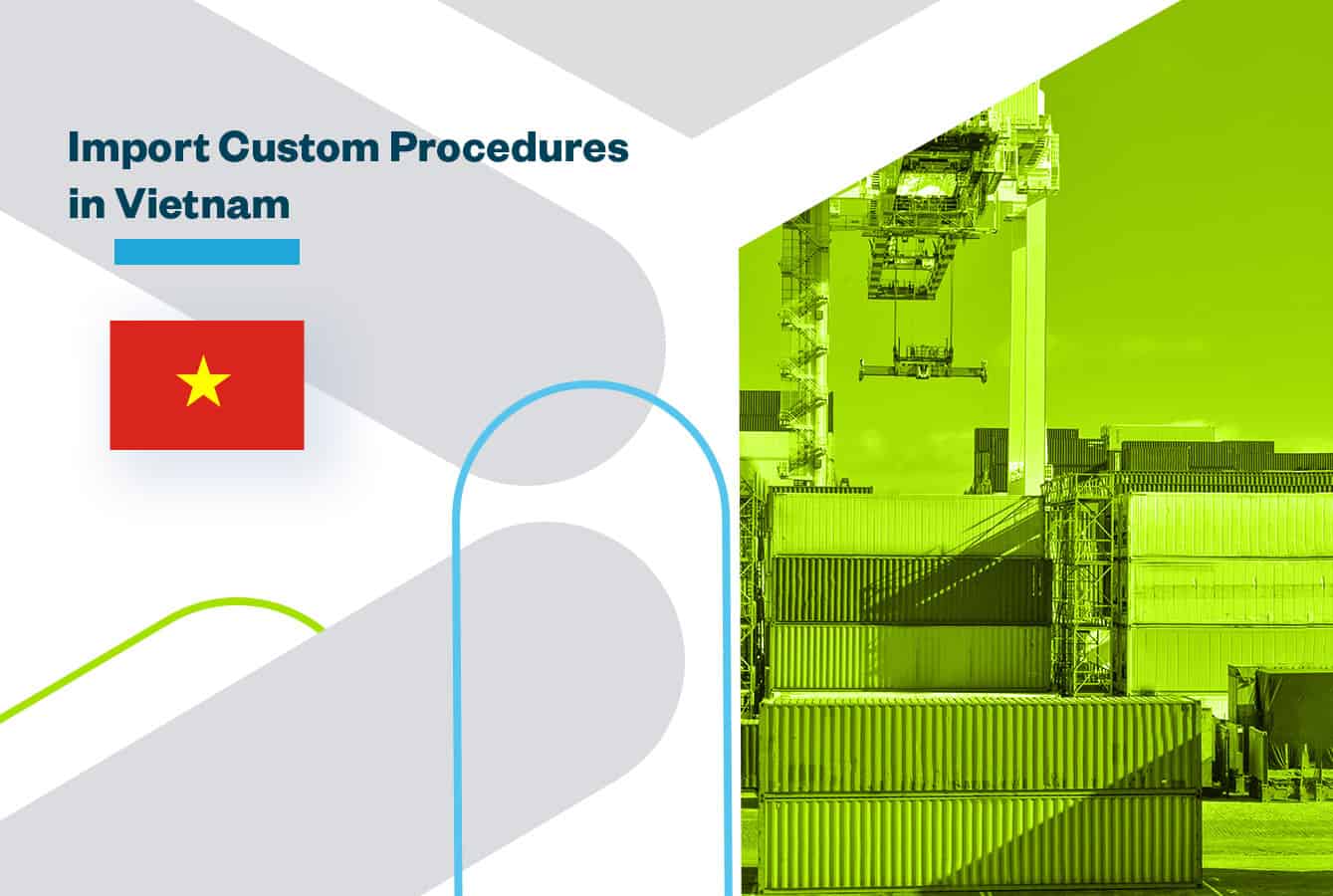 Import Custom Procedures in Vietnam